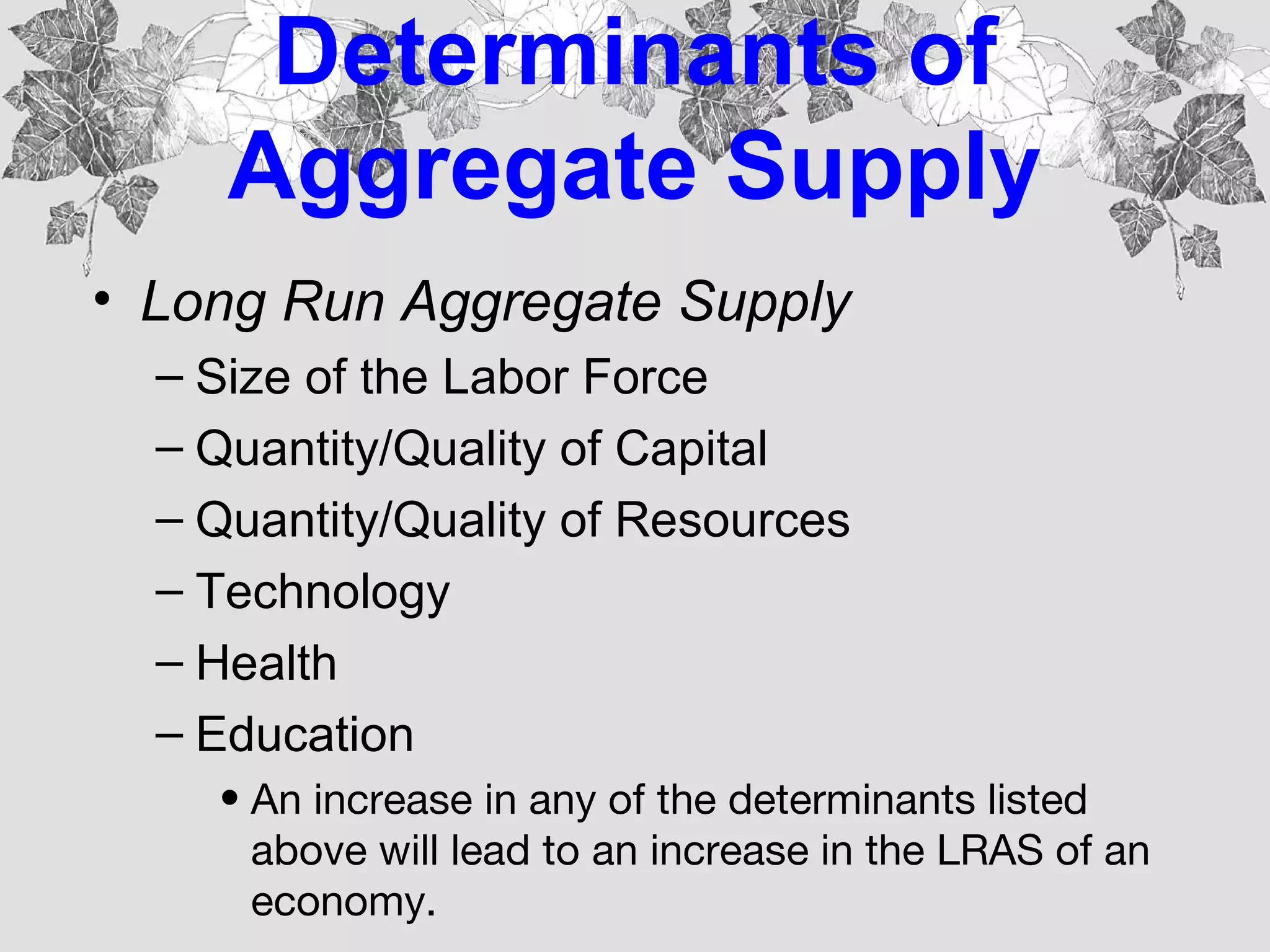 Determinants of Aggregate Supply

• Long Run Aggregate Supply
– Size of the Labor Force
– Quantity/Quality of Capital
– Quantity/Quality of Resources
– Technology
– Health
– Education
• An increase in any of the determinants listed above will lead to an increase in the LRAS of an economy.